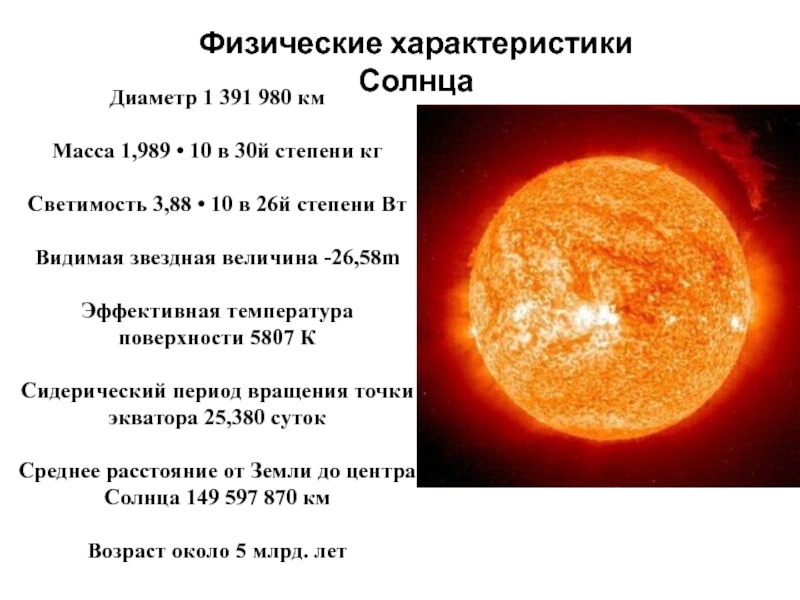 Физические характеристики Солнца

Диаметр 1 391 980 км

Масса 1,989 • 10 в 30й степени кг

Светимость 3,88 • 10 в 26й степени Вт

Видимая звездная величина -26,58m

Эффективная температура поверхности 5807 К

Сидерический период вращения точки экватора 25,380 суток

Среднее расстояние от Земли до центра Солнца 149 597 870 км

Возраст около 5 млрд. лет